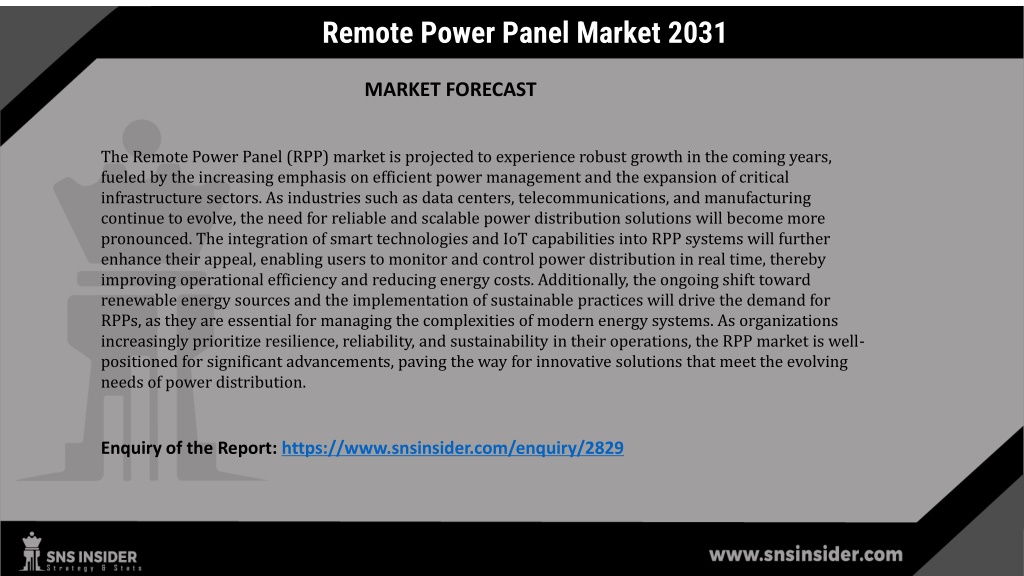 Remote Power Panel Market 2031

MARKET FORECAST

The Remote Power Panel (RPP) market is projected to experience robust growth in the coming years, fueled by the increasing emphasis on efficient power management and the expansion of critical infrastructure sectors. As industries such as data centers, telecommunications, and manufacturing continue to evolve, the need for reliable and scalable power distribution solutions will become more pronounced. The integration of smart technologies and IoT capabilities into RPP systems will further enhance their appeal, enabling users to monitor and control power distribution in real time, thereby improving operational efficiency and reducing energy costs. Additionally, the ongoing shift toward renewable energy sources and the implementation of sustainable practices will drive the demand for RPPs, as they are essential for managing the complexities of modern energy systems. As organizations increasingly prioritize resilience, reliability, and sustainability in their operations, the RPP market is well-positioned for significant advancements, paving the way for innovative solutions that meet the evolving needs of power distribution.

Enquiry of the Report: https://www.snsinsider.com/enquiry/2829

SNS INSIDER
Strategy & Stats

www.snsinsider.com